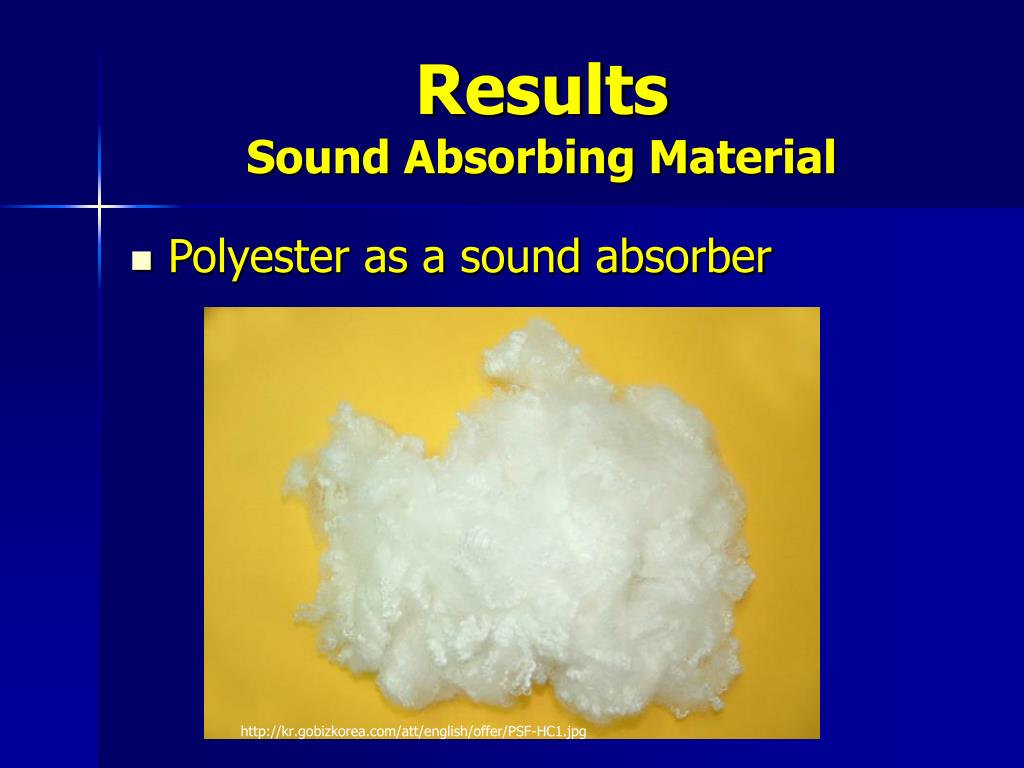 Results
Sound Absorbing Material

Polyester as a sound absorber

http://kr.gobizkorea.com/att/english/offer/PSF-HC1.jpg